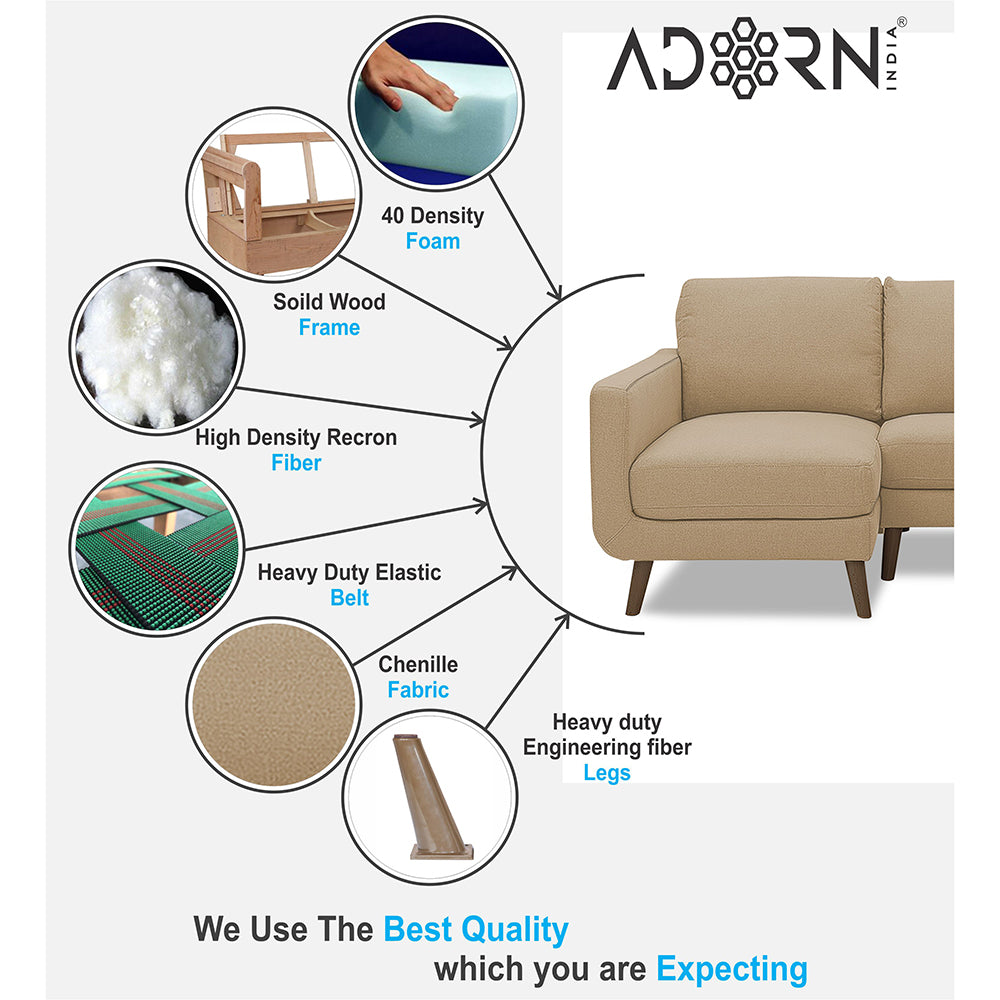 ADORN INDIA®

40 Density
Foam

Soild Wood
Frame

High Density Recron
Fiber

Heavy Duty Elastic
Belt

Chenille
Fabric

Heavy duty
Engineering fiber
Legs

We Use The Best Quality
which you are Expecting